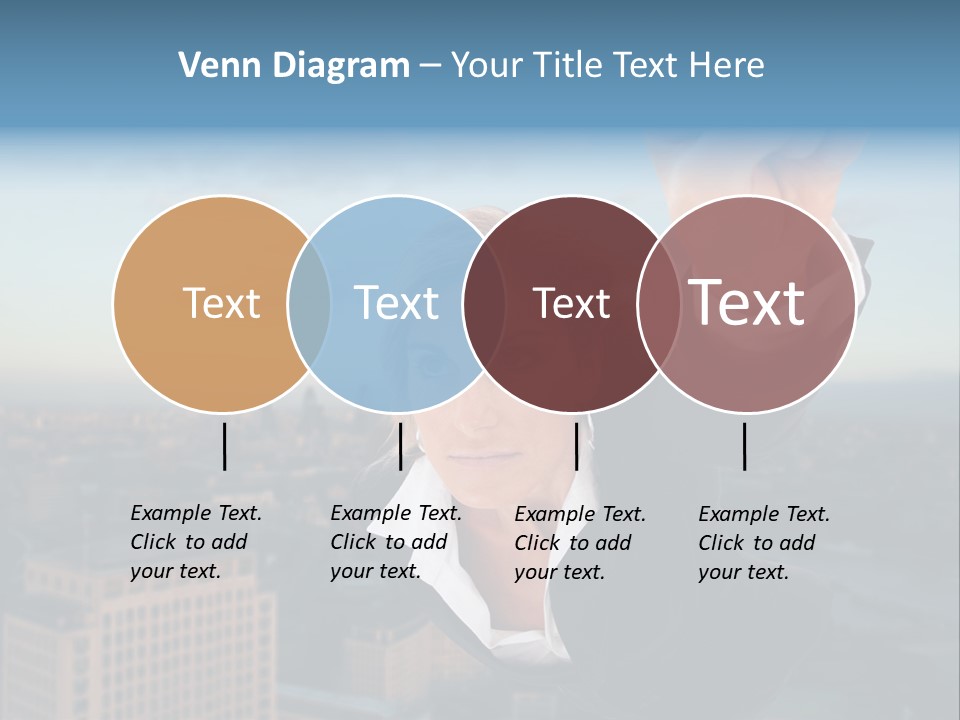 Venn Diagram – Your Title Text Here

Text

Text

Text

Text

Example Text. Click to add your text.

Example Text. Click to add your text.

Example Text. Click to add your text.

Example Text. Click to add your text.